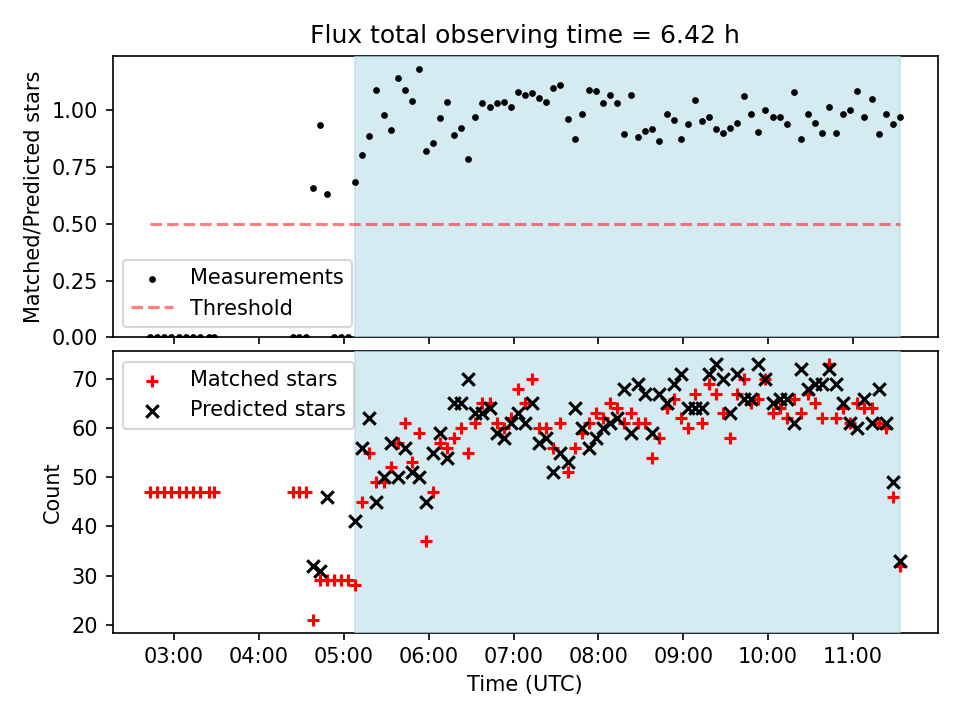 Flux total observing time = 6.42 h

Matched/Predicted stars

1.00
0.75
0.50
0.25
0.00

Measurements
Threshold

Count

70
60
50
40
30
20

Matched stars
Predicted stars

03:00
04:00
05:00
06:00
07:00
08:00
09:00
10:00
11:00

Time (UTC)